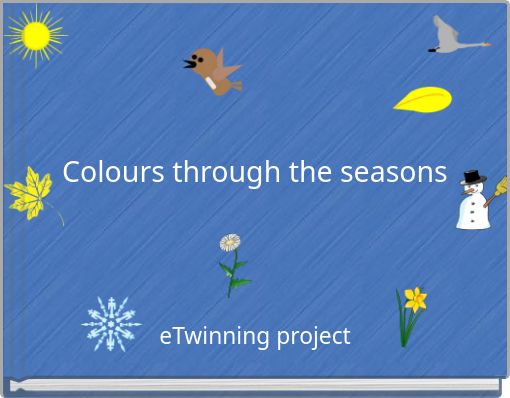 Colours through the seasons

eTwinning project